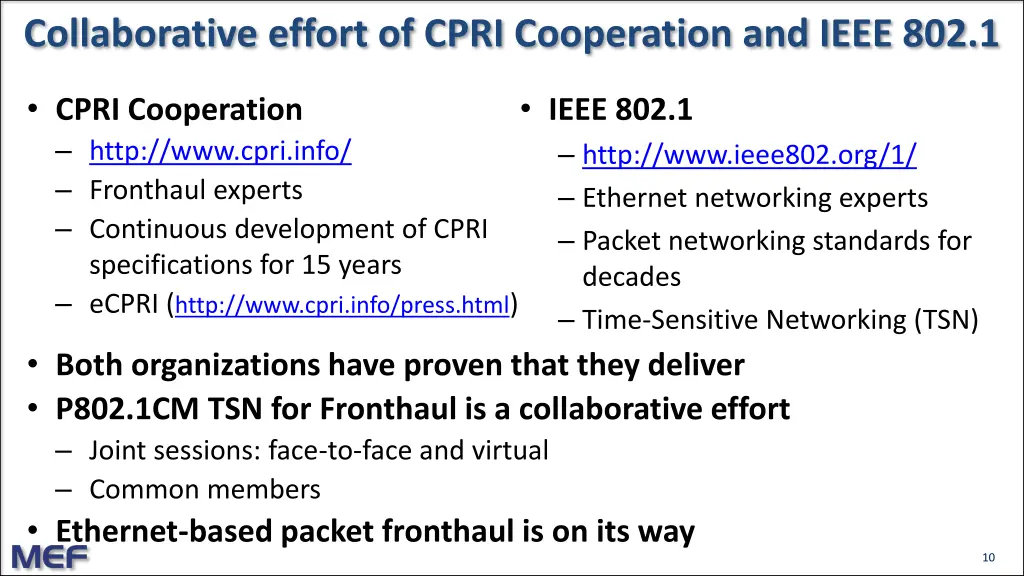 Collaborative effort of CPRI Cooperation and IEEE 802.1

• CPRI Cooperation
– http://www.cpri.info/
– Fronthaul experts
– Continuous development of CPRI specifications for 15 years
– eCPRI (http://www.cpri.info/press.html)

• IEEE 802.1
– http://www.ieee802.org/1/
– Ethernet networking experts
– Packet networking standards for decades
– Time-Sensitive Networking (TSN)

• Both organizations have proven that they deliver
• P802.1CM TSN for Fronthaul is a collaborative effort
– Joint sessions: face-to-face and virtual
– Common members
• Ethernet-based packet fronthaul is on its way

MEF

10